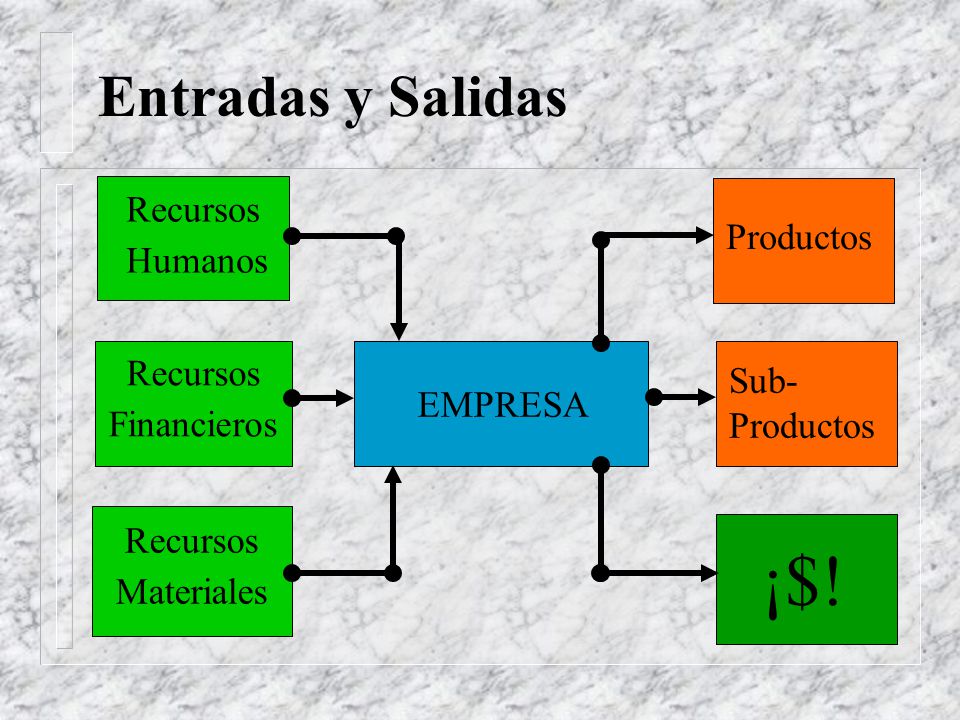 Entradas y Salidas

Recursos Humanos

Recursos Financieros

Recursos Materiales

EMPRESA

Productos

Sub-Productos

¡\$!